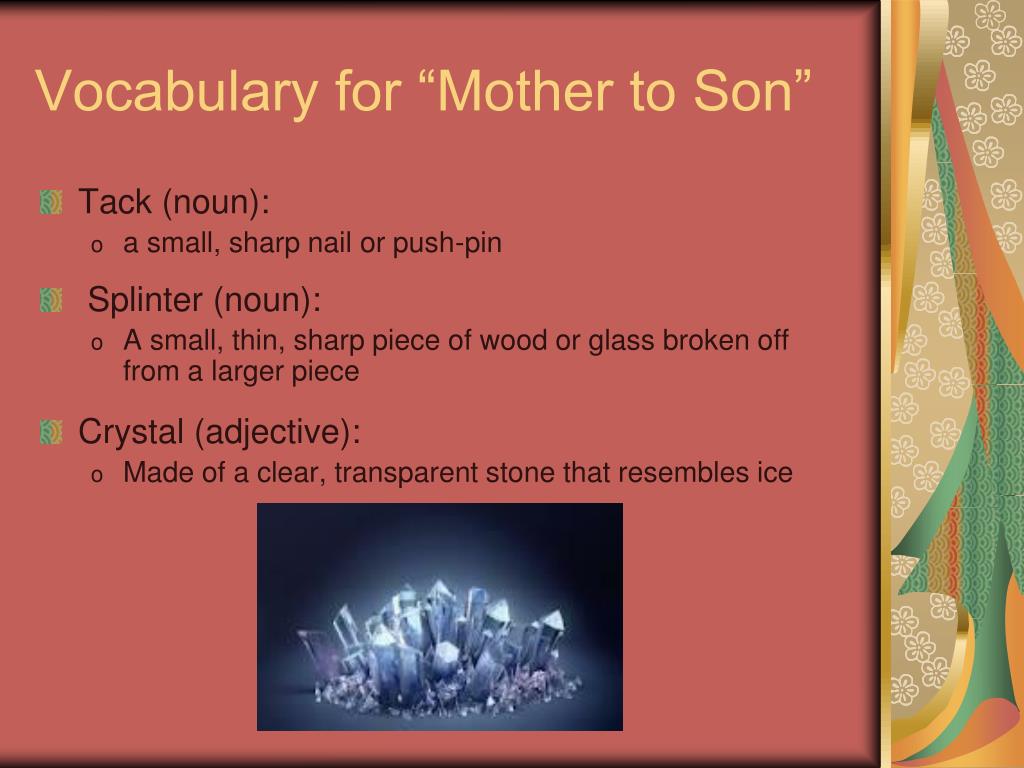 Vocabulary for “Mother to Son”

Tack (noun):
o a small, sharp nail or push-pin

Splinter (noun):
o A small, thin, sharp piece of wood or glass broken off from a larger piece

Crystal (adjective):
o Made of a clear, transparent stone that resembles ice